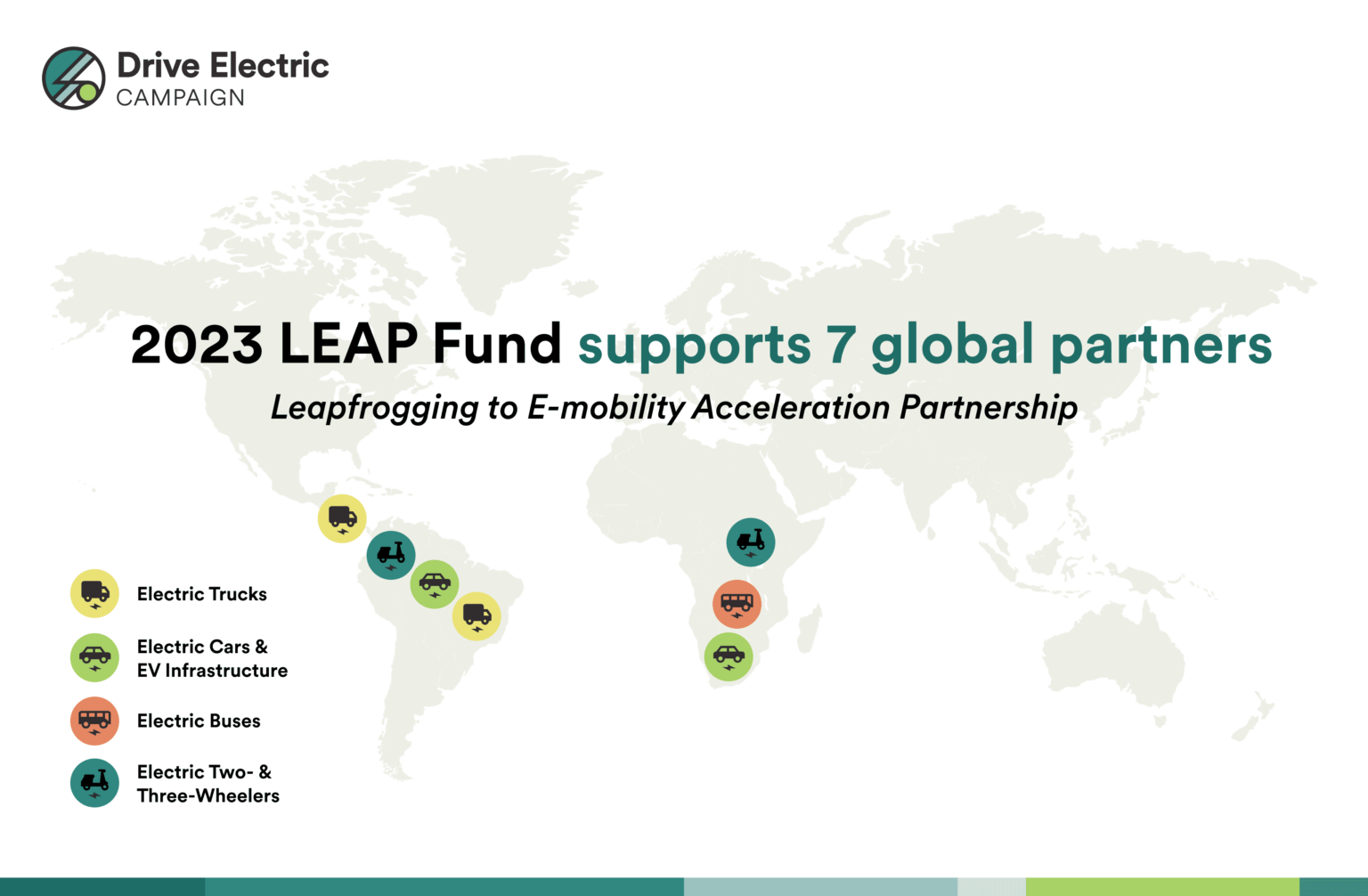 Drive Electric
CAMPAIGN

2023 LEAP Fund supports 7 global partners

Leapfrogging to E-mobility Acceleration Partnership

Electric Trucks

Electric Cars & EV Infrastructure

Electric Buses

Electric Two- & Three-Wheelers